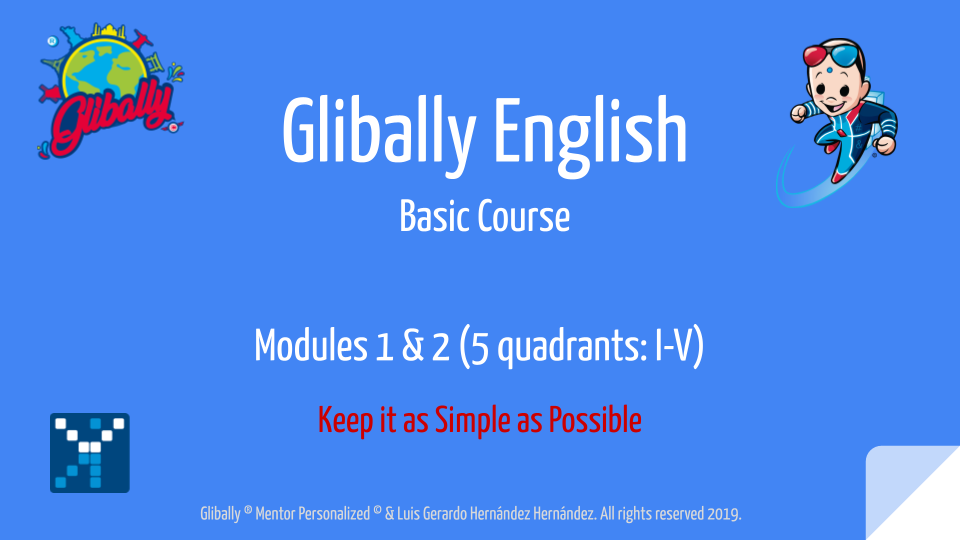 Glibally

Glibally English

Basic Course

Modules 1 & 2 (5 quadrants: I-V)

Keep it as Simple as Possible

Glibally ® Mentor Personalized © & Luis Gerardo Hernández Hernández. All rights reserved 2019.